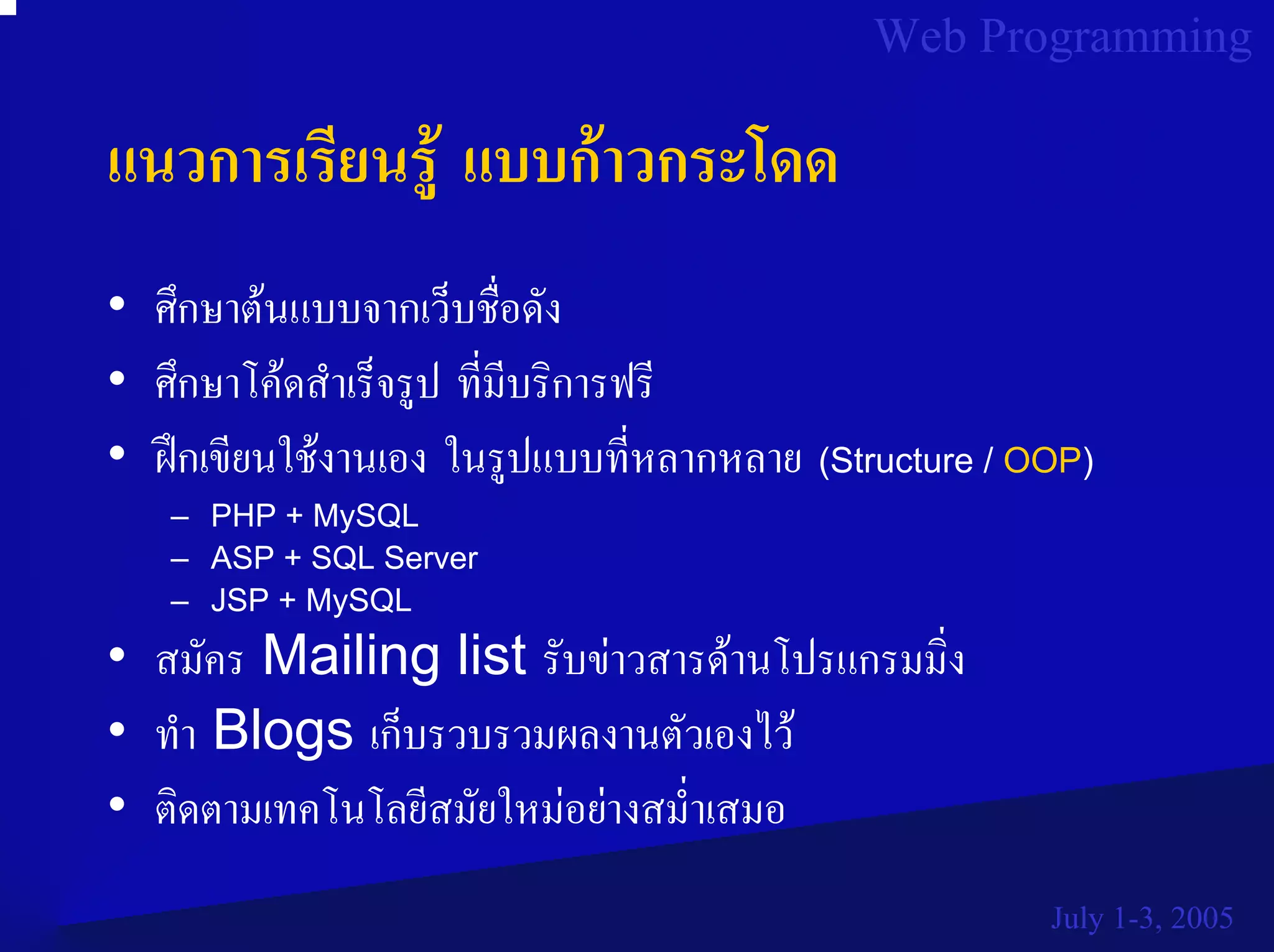 Web Programming

แนวการเรียนรู้ แบบก้าวกระโดด

• ศึกษาต้นแบบจากเว็บชื่อดัง
• ศึกษาโค้ดสำเร็จรูป ที่มีบริการฟรี
• ฝึกเขียนใช้งานเอง ในรูปแบบที่หลากหลาย (Structure / OOP)
 – PHP + MySQL
 – ASP + SQL Server
 – JSP + MySQL
• สมัคร Mailing list รับข่าวสารด้านโปรแกรมมิ่ง
• ทำ Blogs เก็บรวบรวมผลงานตัวเองไว้
• ติดตามเทคโนโลยีสมัยใหม่อย่างสม่ำเสมอ

July 1-3, 2005